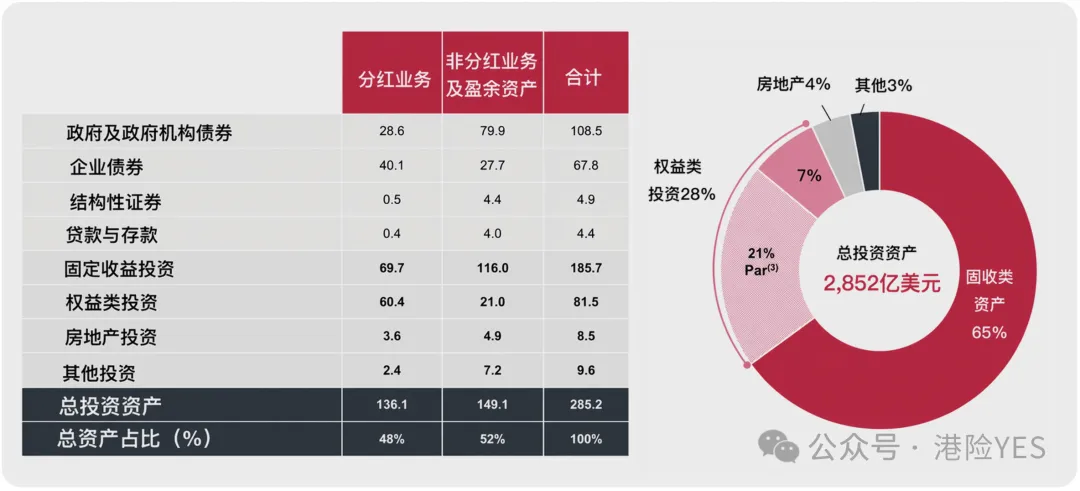 | | 分红业务 | 非分红业务及盈余资产 | 合计 |
|---|---|---|---|
| 政府及政府机构债券 | 28.6 | 79.9 | 108.5 |
| 企业债券 | 40.1 | 27.7 | 67.8 |
| 结构性证券 | 0.5 | 4.4 | 4.9 |
| 贷款与存款 | 0.4 | 4.0 | 4.4 |
| 固定收益投资 | 69.7 | 116.0 | 185.7 |
| 权益类投资 | 60.4 | 21.0 | 81.5 |
| 房地产投资 | 3.6 | 4.9 | 8.5 |
| 其他投资 | 2.4 | 7.2 | 9.6 |
| 总投资资产 | 136.1 | 149.1 | 285.2 |
| 总资产占比（%） | 48% | 52% | 100% |

房地产4%
其他3%
权益类投资28%
7%
21% Par$^{(3)}$
总投资资产
2,852亿美元
固收类资产 65%

公众号 · 港险YES